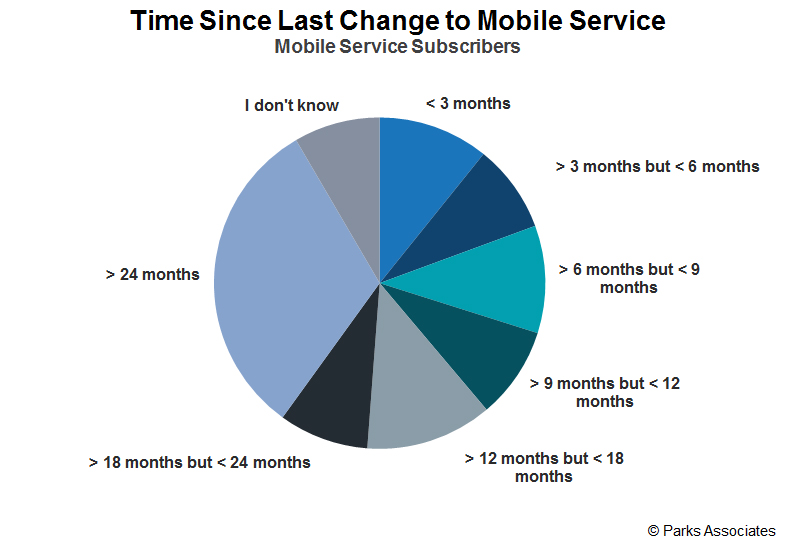 Time Since Last Change to Mobile Service
Mobile Service Subscribers

I don't know

< 3 months

> 3 months but < 6 months

> 6 months but < 9 months

> 9 months but < 12 months

> 12 months but < 18 months

> 18 months but < 24 months

> 24 months

© Parks Associates